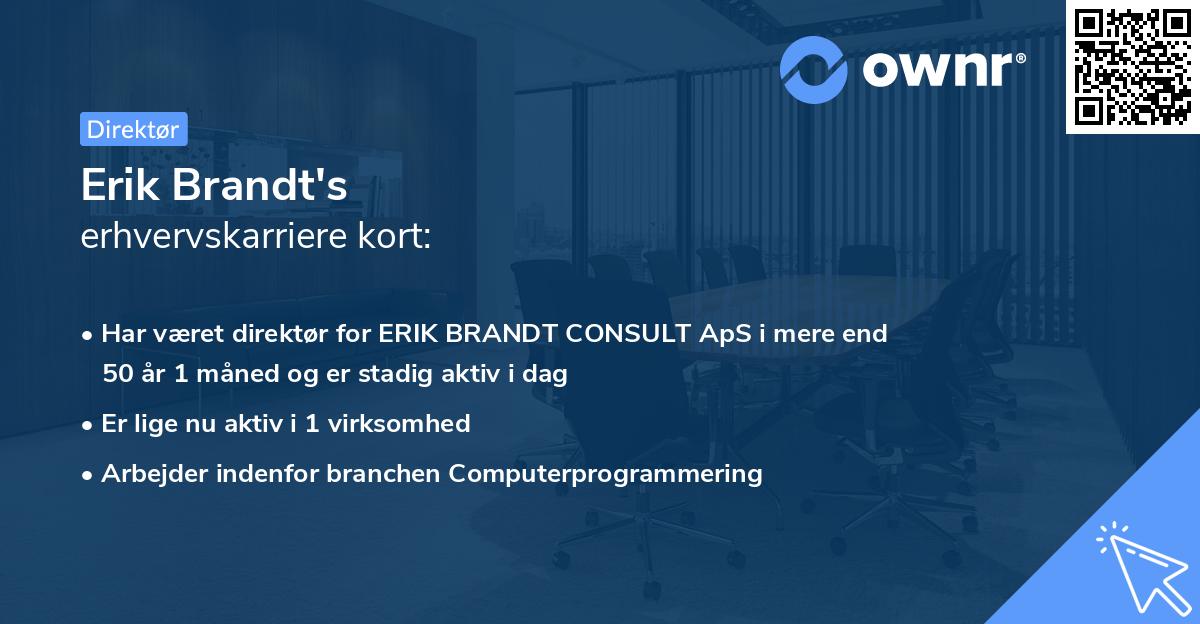 ownr®

Direktør

Erik Brandt's
erhvervskarriere kort:

• Har været direktør for ERIK BRANDT CONSULT ApS i mere end 50 år 1 måned og er stadig aktiv i dag

• Er lige nu aktiv i 1 virksomhed

• Arbejder indenfor branchen Computerprogrammering